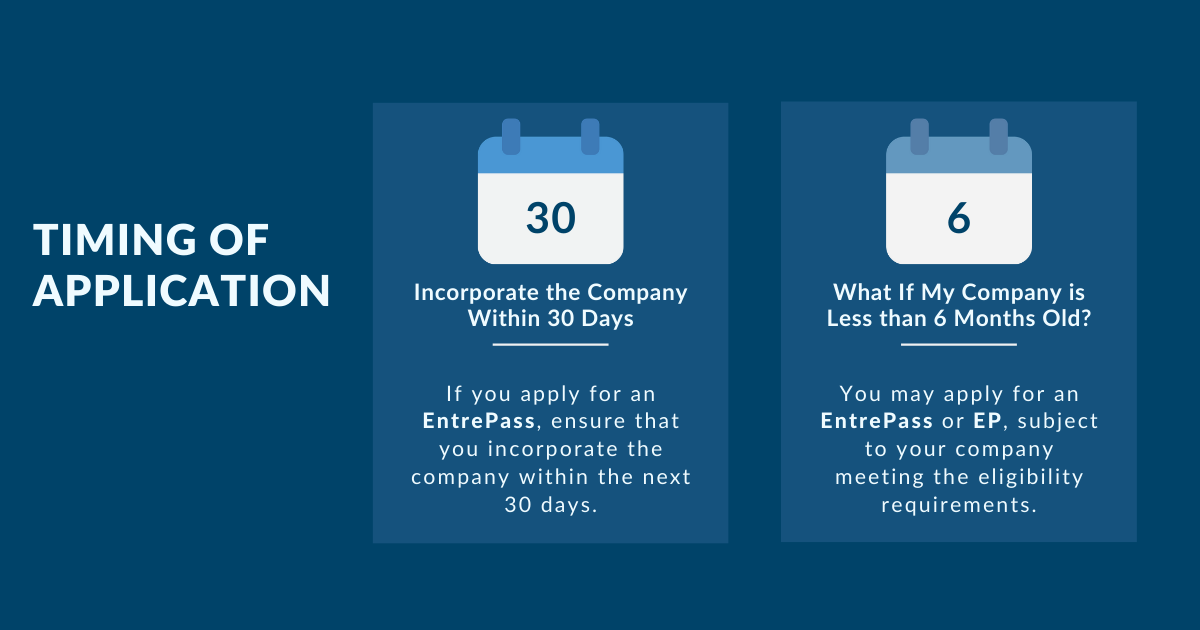 TIMING OF APPLICATION

30

Incorporate the Company Within 30 Days

If you apply for an EntrePass, ensure that you incorporate the company within the next 30 days.

6

What If My Company is Less than 6 Months Old?

You may apply for an EntrePass or EP, subject to your company meeting the eligibility requirements.